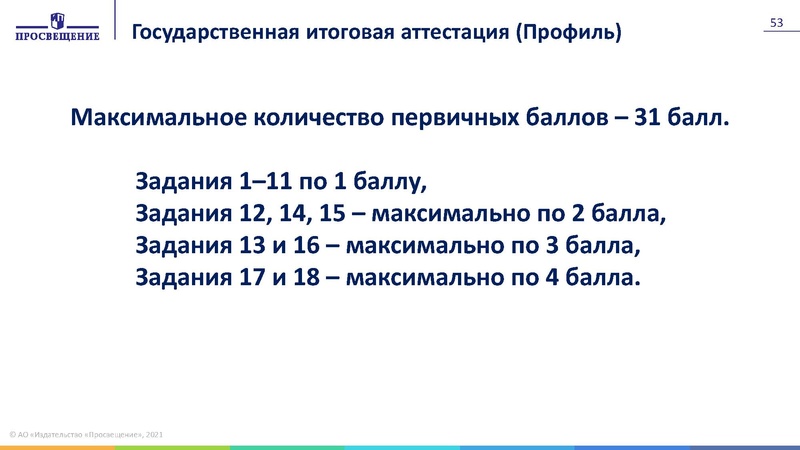 ПРОСВЕЩЕНИЕ

Государственная итоговая аттестация (Профиль)

53

Максимальное количество первичных баллов – 31 балл.

Задания 1–11 по 1 баллу,
Задания 12, 14, 15 – максимально по 2 балла,
Задания 13 и 16 – максимально по 3 балла,
Задания 17 и 18 – максимально по 4 балла.

© АО «Издательство «Просвещение», 2021